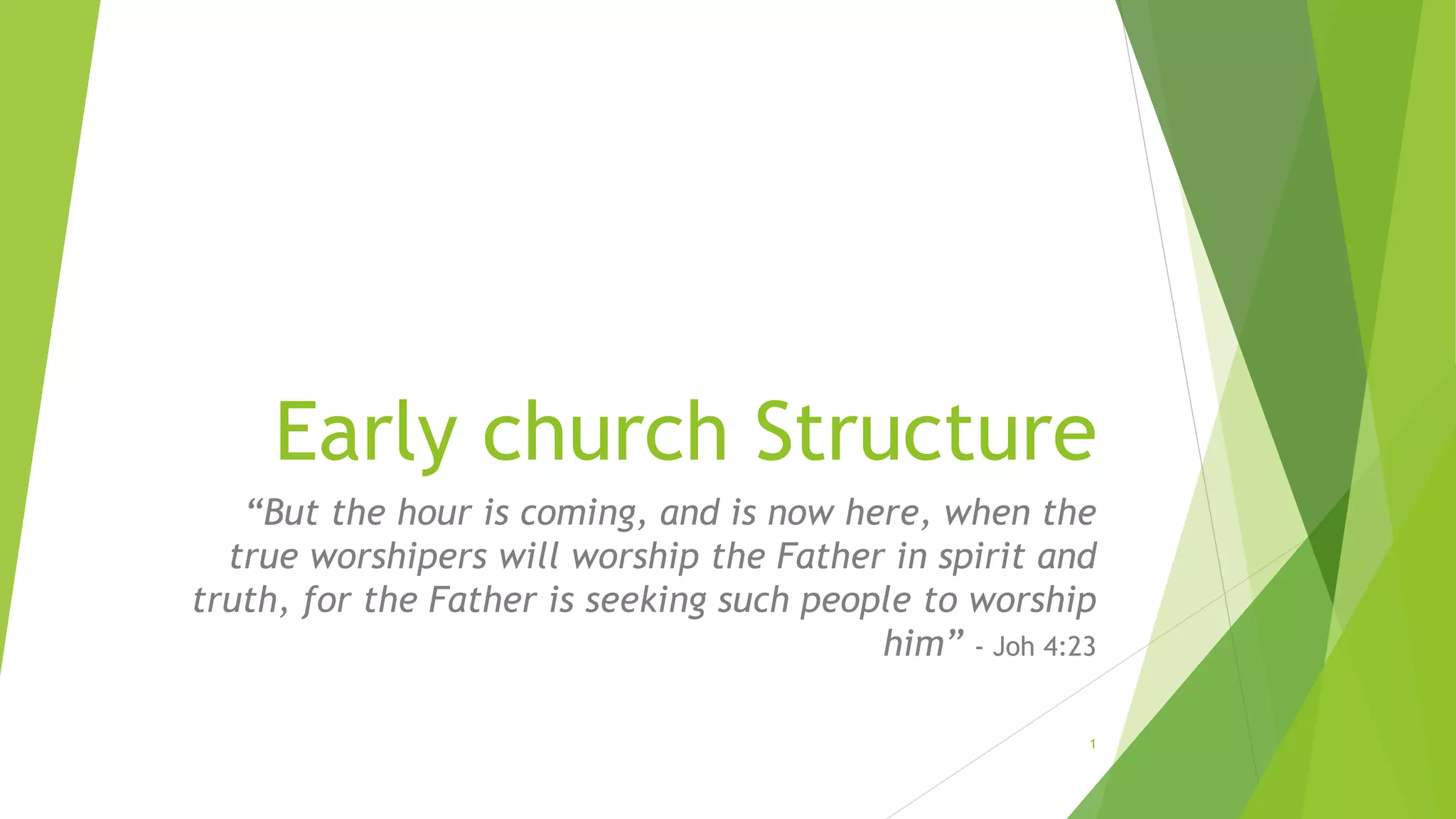 Early church Structure

“But the hour is coming, and is now here, when the true worshipers will worship the Father in spirit and truth, for the Father is seeking such people to worship him” - Joh 4:23

1